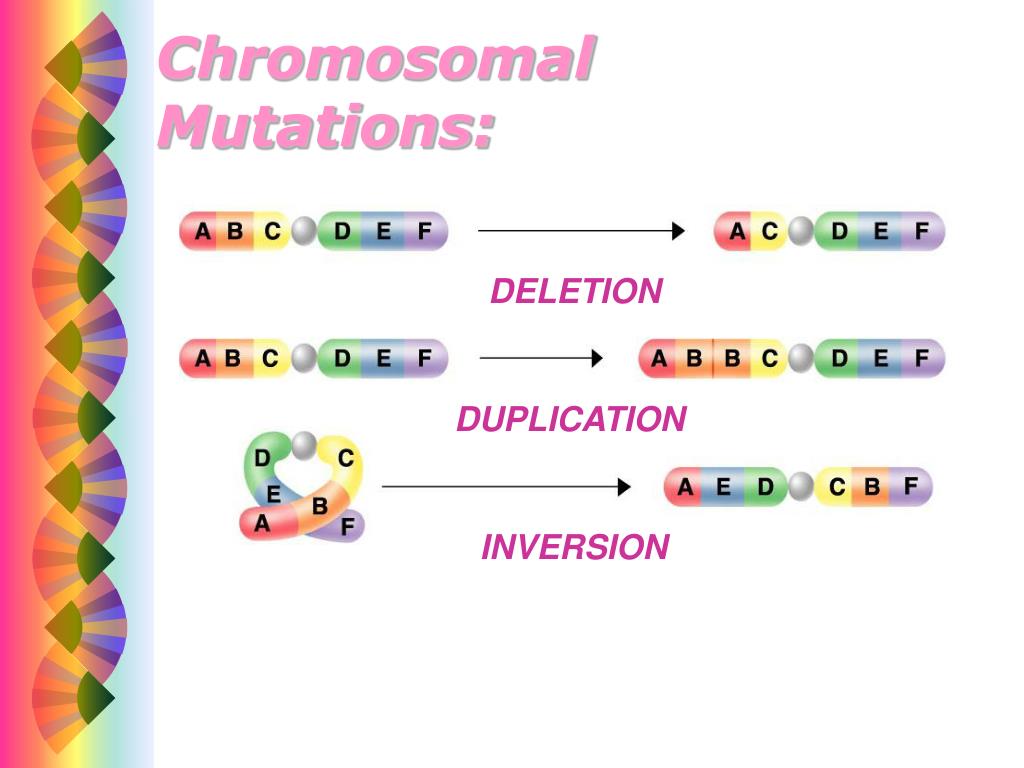 Chromosomal Mutations:

A B C D E F

A C D E F

DELETION

A B C D E F

A B B C D E F

DUPLICATION

D C E B A F

A E D C B F

INVERSION